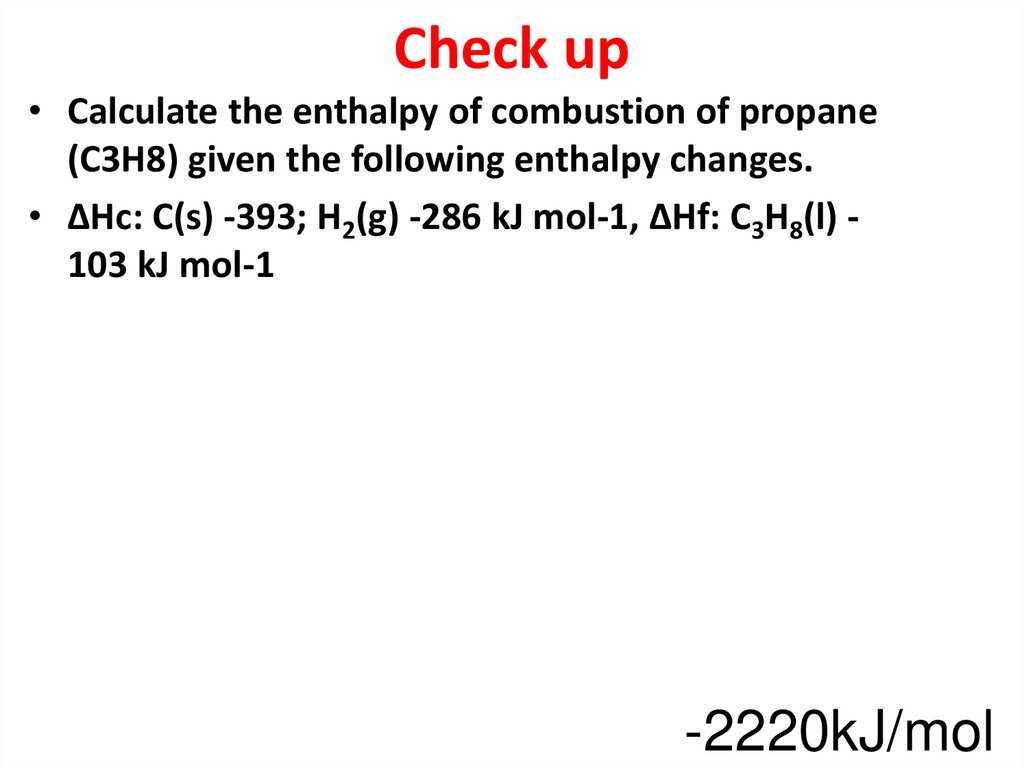 Check up

• Calculate the enthalpy of combustion of propane (C3H8) given the following enthalpy changes.

• ΔHc: C(s) -393; $H_2$(g) -286 kJ mol-1, ΔHf: $C_3H_8$(l) -103 kJ mol-1

-2220kJ/mol